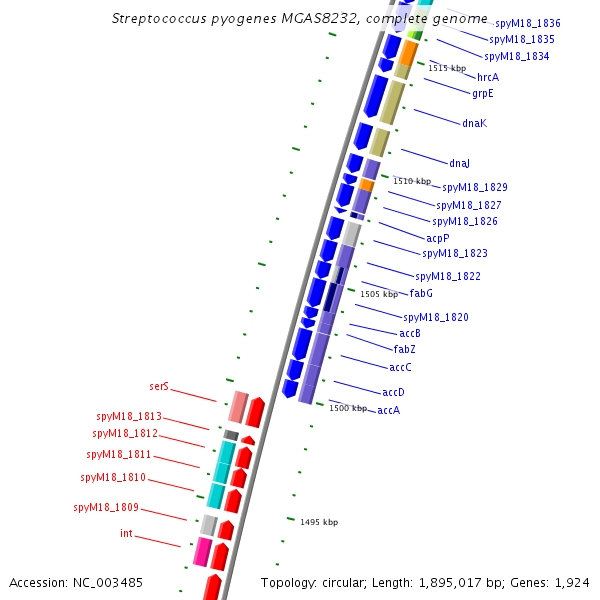 Streptococcus pyogenes MGAS8232, complete genome

spyM18_1836
spyM18_1835
spyM18_1834
1515 kbp
hrcA
grpE
dnaK
dnaJ
1510 kbp
spyM18_1829
spyM18_1827
spyM18_1826
acpP
spyM18_1823
spyM18_1822
1505 kbp
fabG
spyM18_1820
accB
fabZ
accC
accD
1500 kbp
accA

serS
spyM18_1813
spyM18_1812
spyM18_1811
spyM18_1810
spyM18_1809
int
1495 kbp

Accession: NC_003485

Topology: circular; Length: 1,895,017 bp; Genes: 1,924